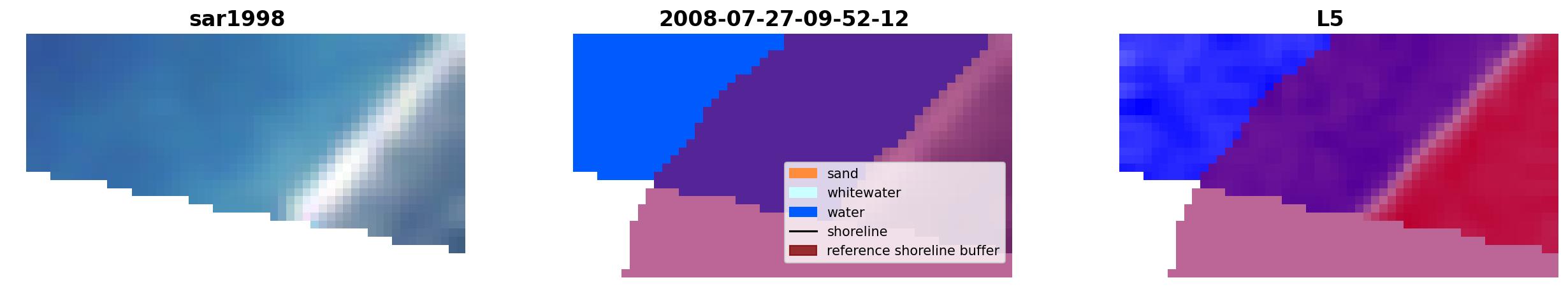 sar1998

2008-07-27-09-52-12

sand
whitewater
water
shoreline
reference shoreline buffer

L5